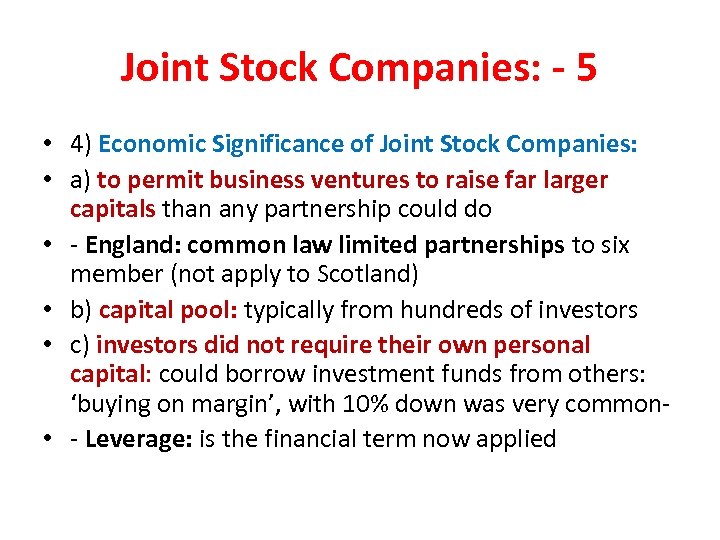 Joint Stock Companies: - 5

• 4) Economic Significance of Joint Stock Companies:
• a) to permit business ventures to raise far larger capitals than any partnership could do
• - England: common law limited partnerships to six member (not apply to Scotland)
• b) capital pool: typically from hundreds of investors
• c) investors did not require their own personal capital: could borrow investment funds from others: ‘buying on margin’, with 10% down was very common-
• - Leverage: is the financial term now applied